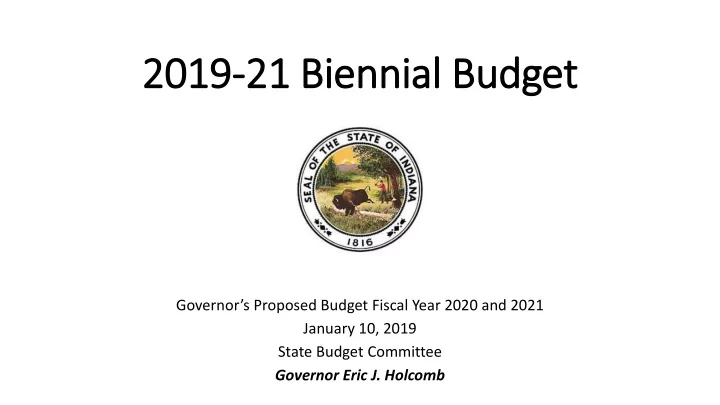 2019-21 Biennial Budget

SEAL OF THE STATE OF INDIANA
1816

Governor's Proposed Budget Fiscal Year 2020 and 2021
January 10, 2019
State Budget Committee
Governor Eric J. Holcomb